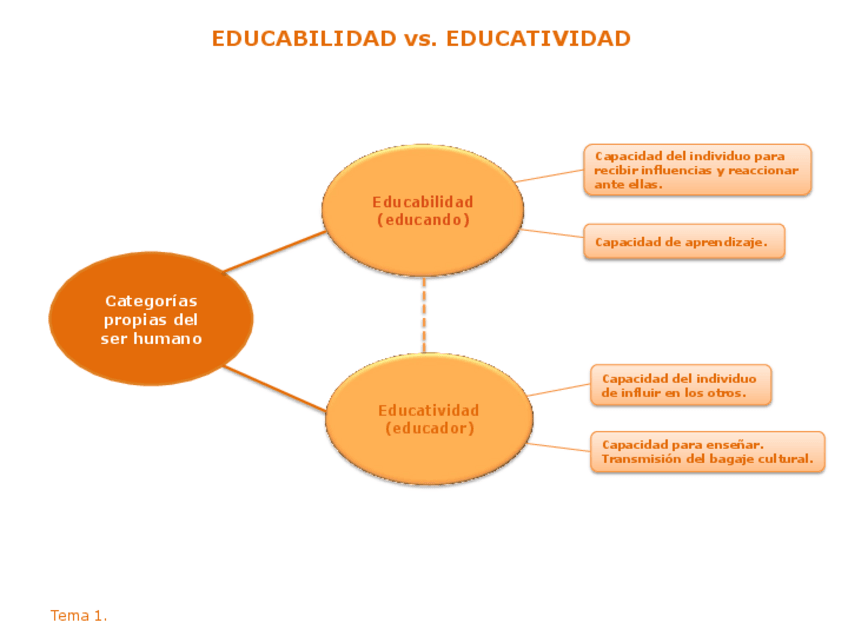 EDUCABILIDAD vs. EDUCATIVIDAD

Categorías propias del ser humano

Educabilidad (educando)

Capacidad del individuo para recibir influencias y reaccionar ante ellas.

Capacidad de aprendizaje.

Educatividad (educador)

Capacidad del individuo de influir en los otros.

Capacidad para enseñar. Transmisión del bagaje cultural.

Tema 1.